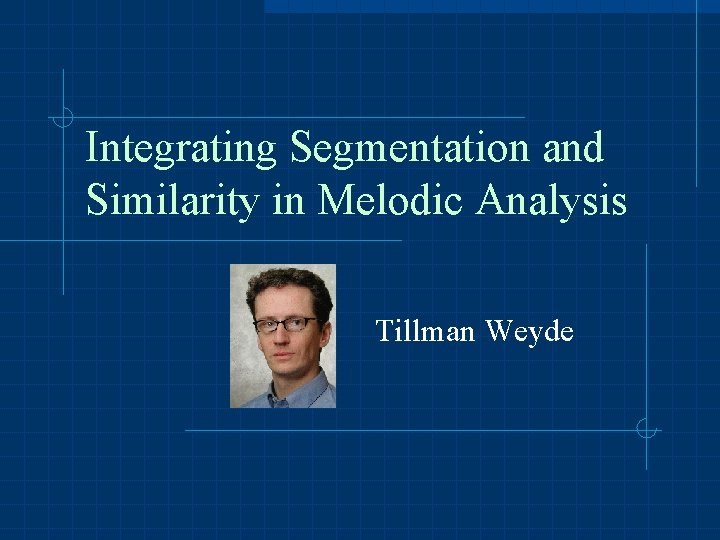 Integrating Segmentation and Similarity in Melodic Analysis

Tillman Weyde